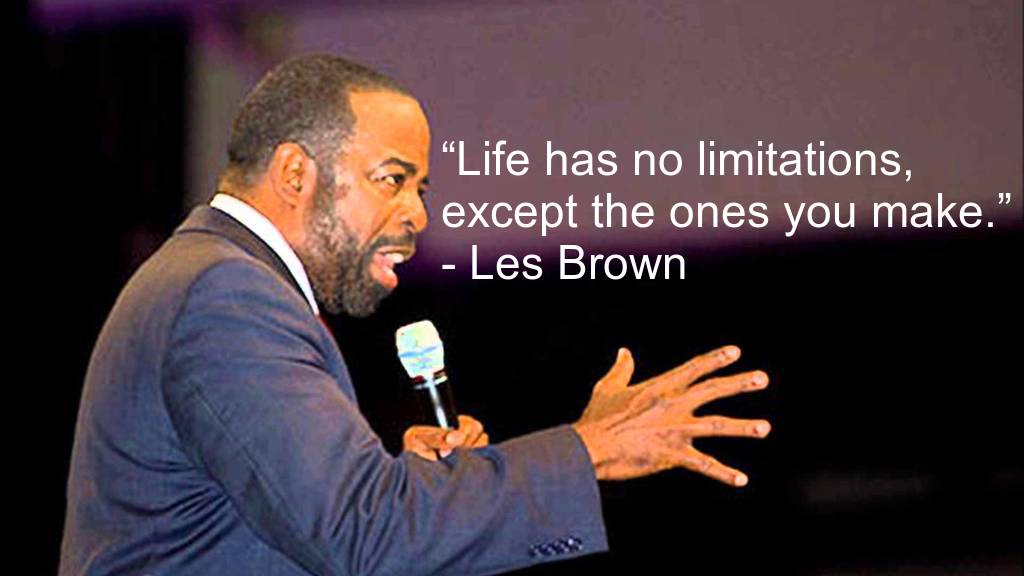 “Life has no limitations, except the ones you make.”
- Les Brown